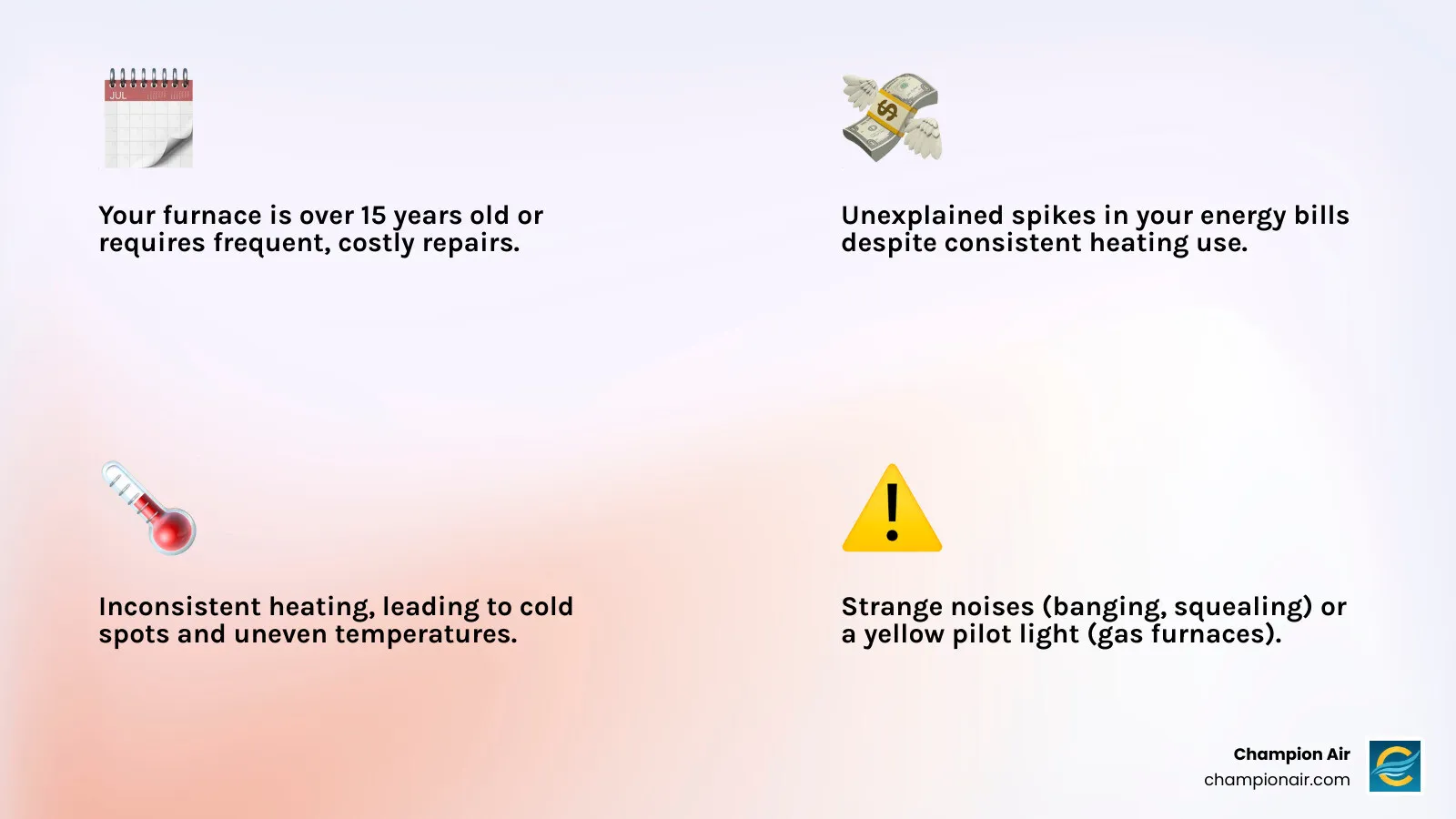 JUL

Your furnace is over 15 years old or requires frequent, costly repairs.

Unexplained spikes in your energy bills despite consistent heating use.

Inconsistent heating, leading to cold spots and uneven temperatures.

Strange noises (banging, squealing) or a yellow pilot light (gas furnaces).

Champion Air
championair.com